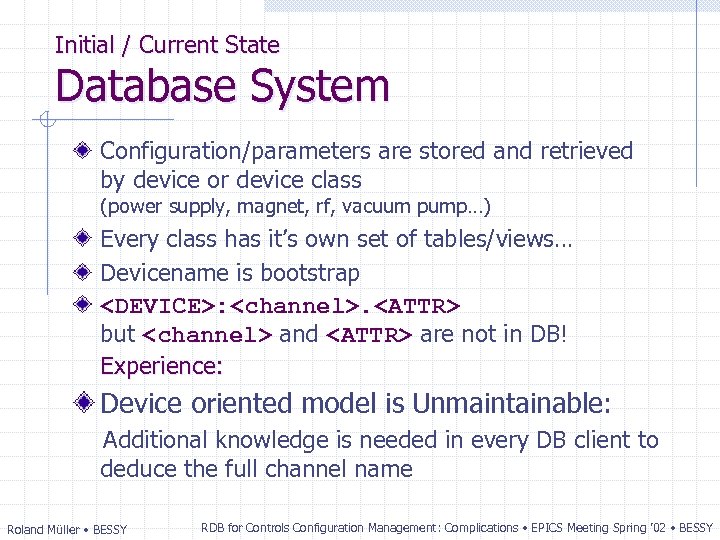 Initial / Current State
Database System

Configuration/parameters are stored and retrieved by device or device class
(power supply, magnet, rf, vacuum pump…)

Every class has it's own set of tables/views…

Devicename is bootstrap

<DEVICE>:<channel>.<ATTR>
but <channel> and <ATTR> are not in DB!

Experience:

Device oriented model is Unmaintainable:
Additional knowledge is needed in every DB client to deduce the full channel name

Roland Müller • BESSY

RDB for Controls Configuration Management: Complications • EPICS Meeting Spring '02 • BESSY